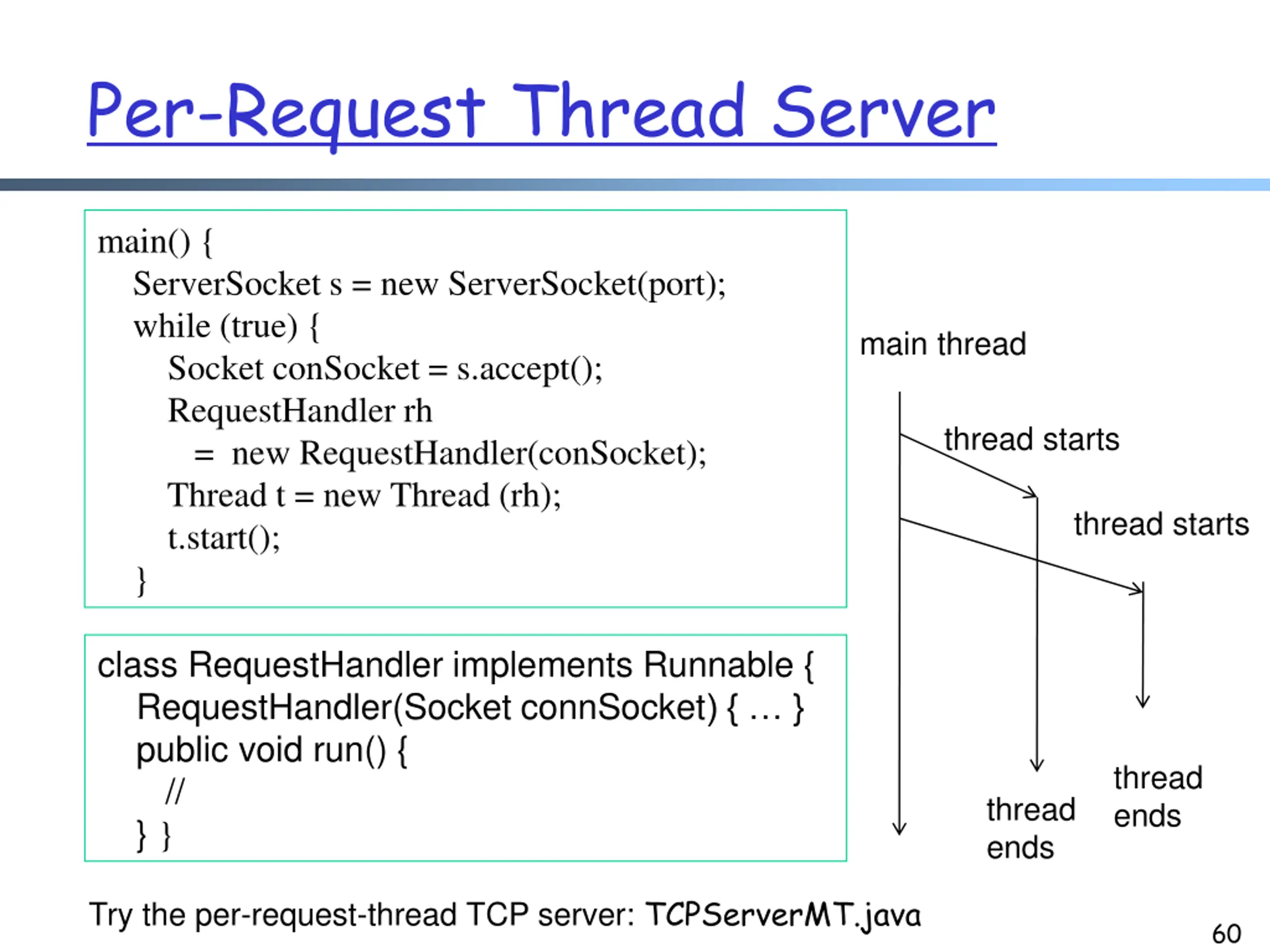 Per-Request Thread Server

main() {
ServerSocket s = new ServerSocket(port);
while (true) {
Socket conSocket = s.accept();
RequestHandler rh
= new RequestHandler(conSocket);
Thread t = new Thread (rh);
t.start();
}

class RequestHandler implements Runnable {
RequestHandler(Socket connSocket) { … }
public void run() {
//
} }

main thread

thread starts

thread starts

thread ends

thread ends

Try the per-request-thread TCP server: TCPServerMT.java

60